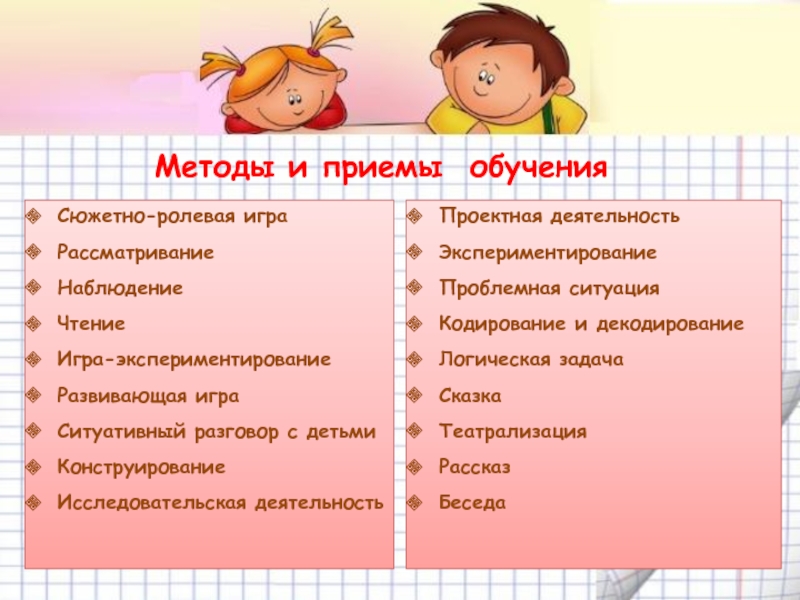 Методы и приемы обучения

Сюжетно-ролевая игра
Рассматривание
Наблюдение
Чтение
Игра-экспериментирование
Развивающая игра
Ситуативный разговор с детьми
Конструирование
Исследовательская деятельность

Проектная деятельность
Экспериментирование
Проблемная ситуация
Кодирование и декодирование
Логическая задача
Сказка
Театрализация
Рассказ
Беседа